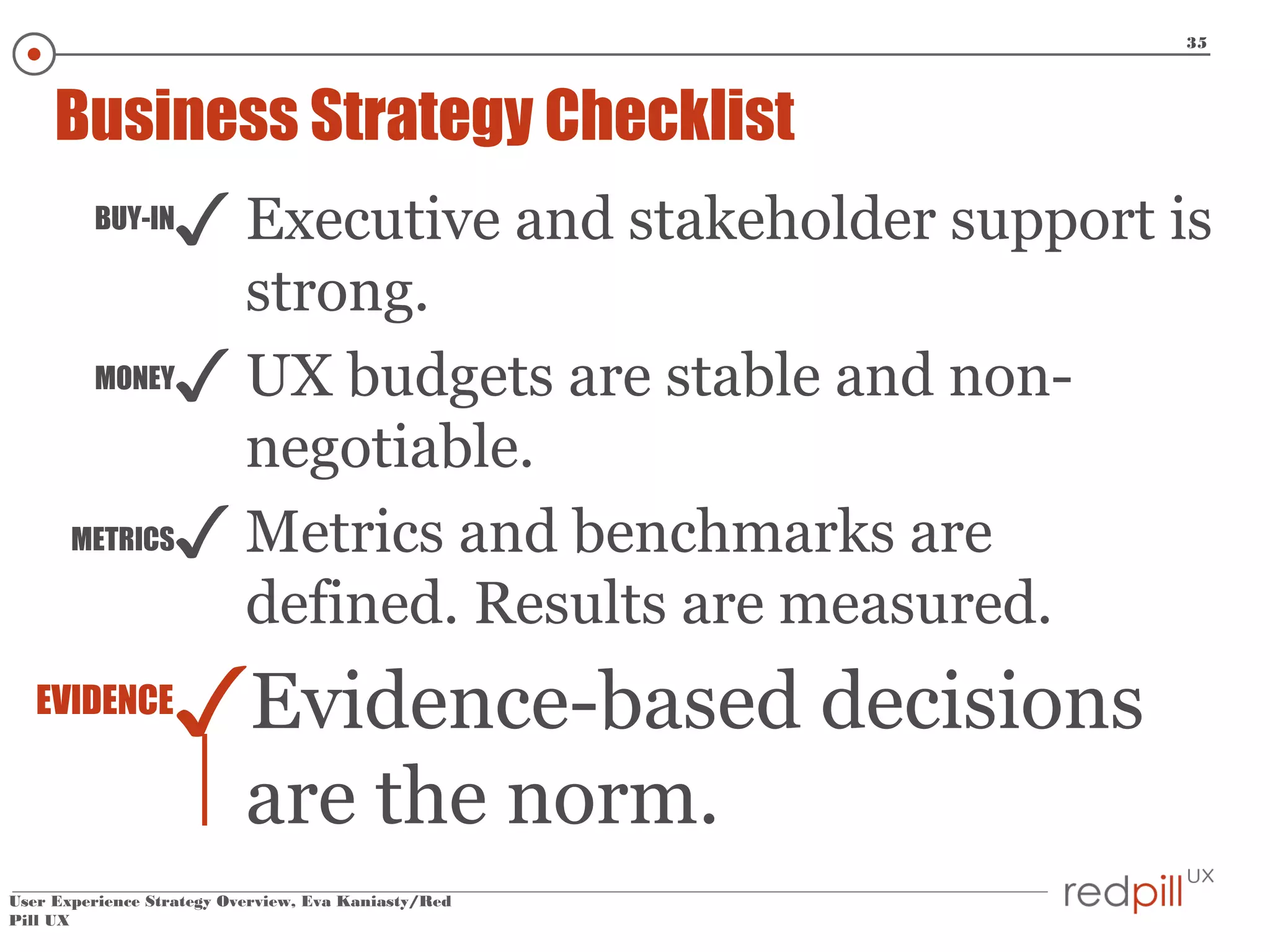 35

Business Strategy Checklist

BUY-IN ✓ Executive and stakeholder support is strong.

MONEY ✓ UX budgets are stable and non-negotiable.

METRICS ✓ Metrics and benchmarks are defined. Results are measured.

EVIDENCE ✓ Evidence-based decisions are the norm.

User Experience Strategy Overview, Eva Kaniasty/Red Pill UX

redpill UX